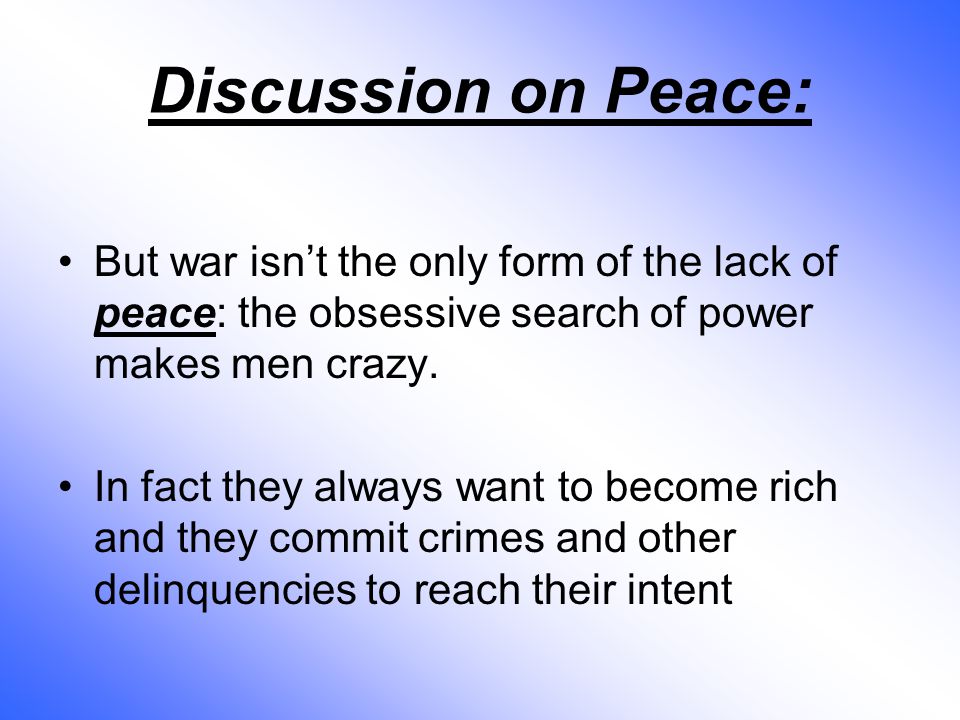 Discussion on Peace:

• But war isn’t the only form of the lack of peace: the obsessive search of power makes men crazy.

• In fact they always want to become rich and they commit crimes and other delinquencies to reach their intent